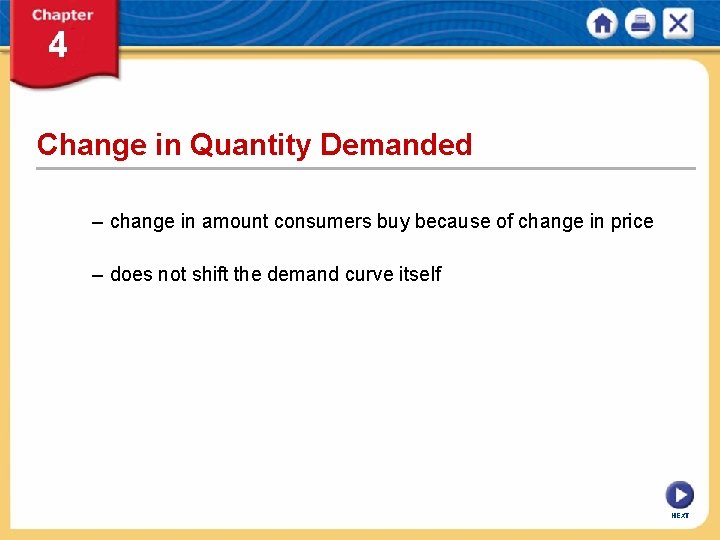 Chapter
4

Change in Quantity Demanded

– change in amount consumers buy because of change in price

– does not shift the demand curve itself

NEXT